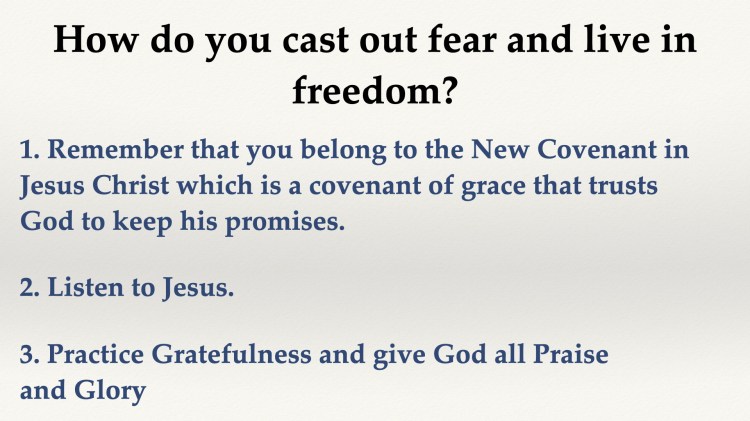 How do you cast out fear and live in freedom?

1. Remember that you belong to the New Covenant in Jesus Christ which is a covenant of grace that trusts God to keep his promises.

2. Listen to Jesus.

3. Practice Gratefulness and give God all Praise and Glory